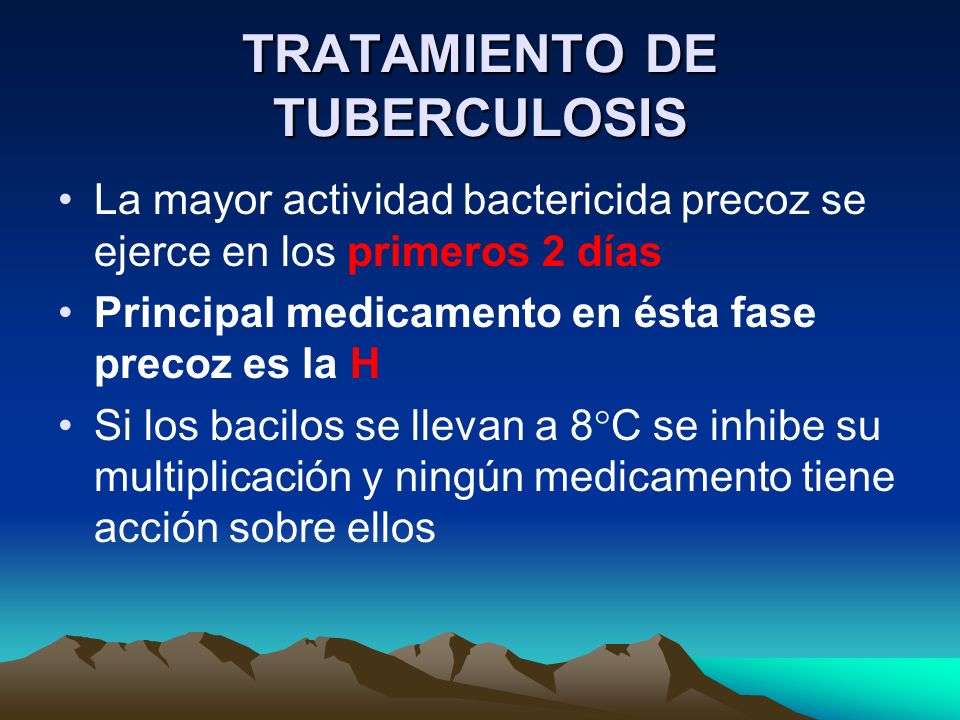 TRATAMIENTO DE TUBERCULOSIS

• La mayor actividad bactericida precoz se ejerce en los primeros 2 días

• Principal medicamento en ésta fase precoz es la H

• Si los bacilos se llevan a 8°C se inhibe su multiplicación y ningún medicamento tiene acción sobre ellos